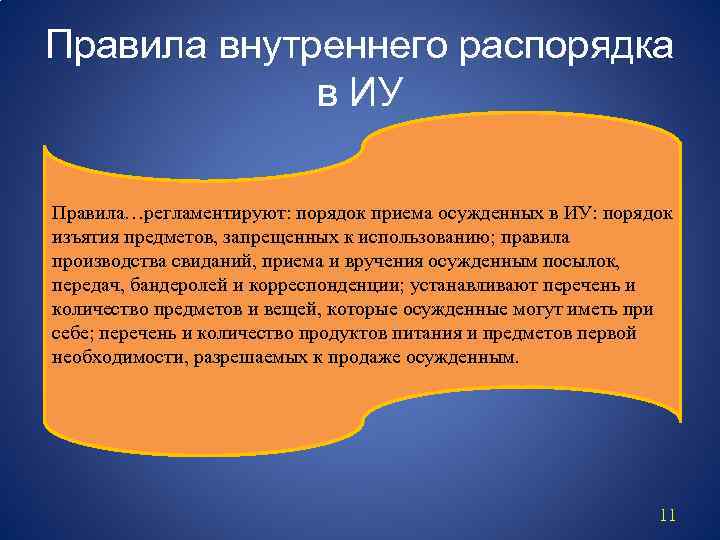 Правила внутреннего распорядка в ИУ

Правила…регламентируют: порядок приема осужденных в ИУ: порядок изъятия предметов, запрещенных к использованию; правила производства свиданий, приема и вручения осужденным посылок, передач, бандеролей и корреспонденции; устанавливают перечень и количество предметов и вещей, которые осужденные могут иметь при себе; перечень и количество продуктов питания и предметов первой необходимости, разрешаемых к продаже осужденным.

11